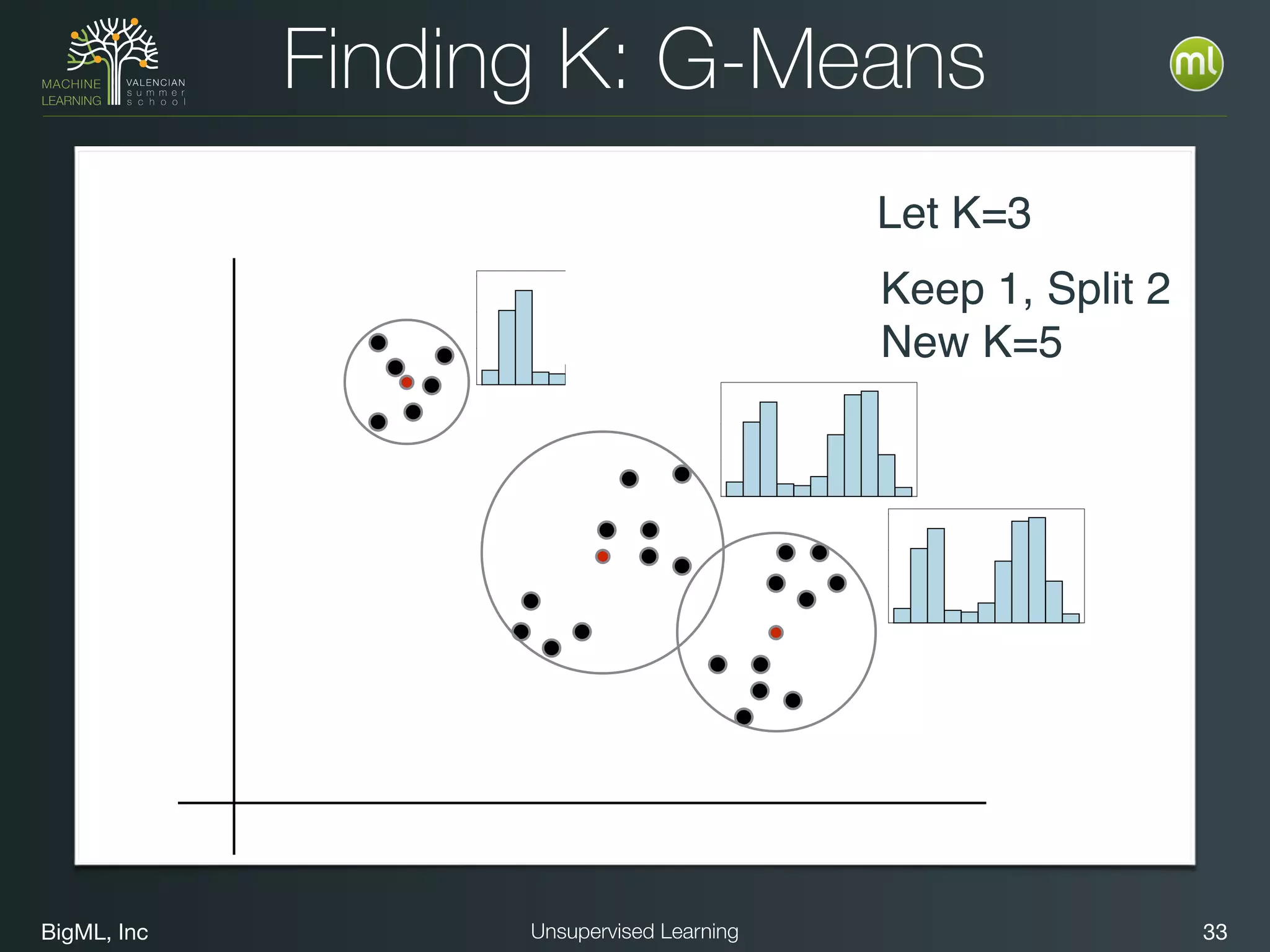 MACHINE LEARNING VALENCIAN summer school

Finding K: G-Means

ml

Let K=3

Keep 1, Split 2
New K=5

BigML, Inc

Unsupervised Learning

33